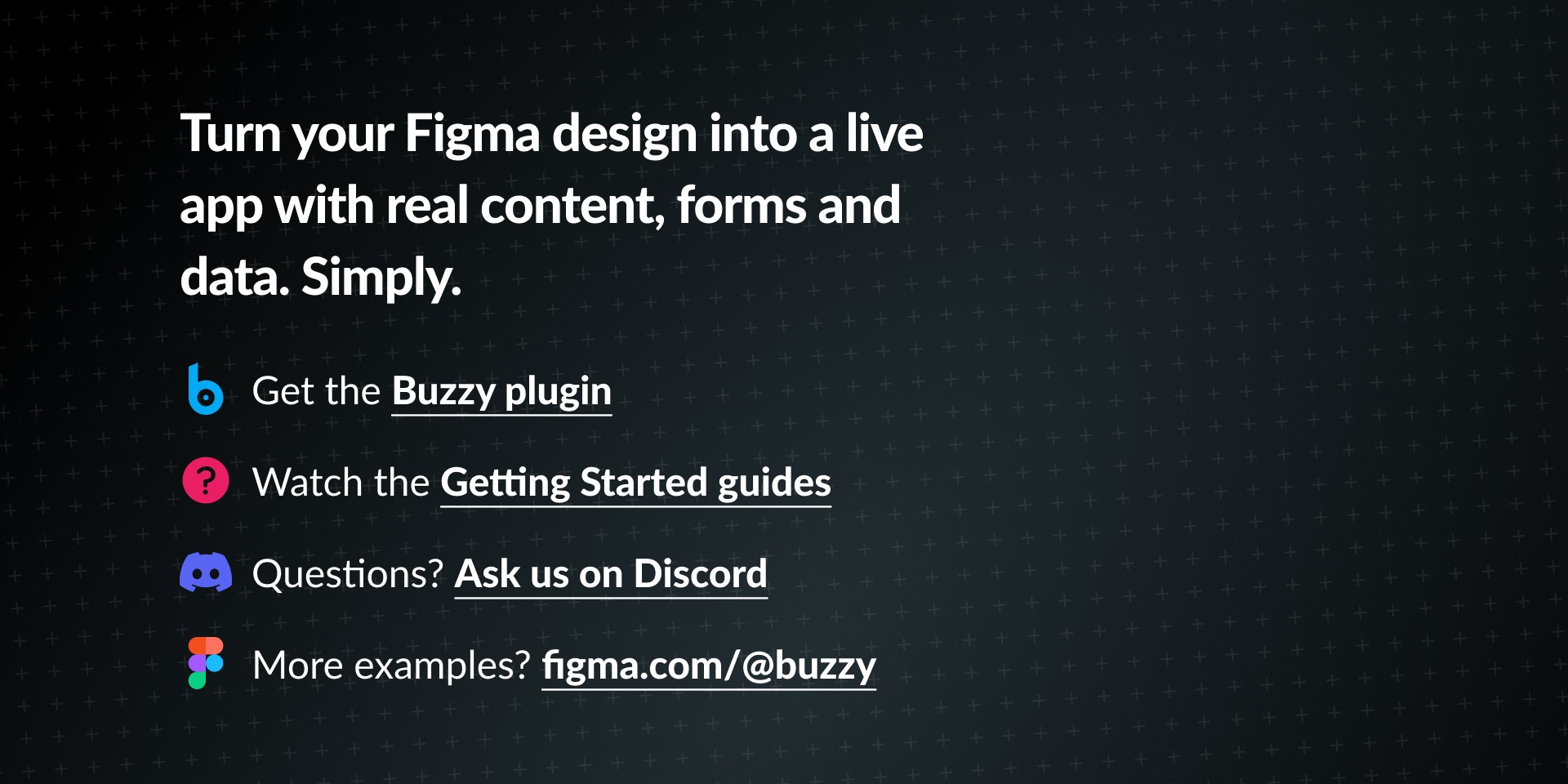 Turn your Figma design into a live app with real content, forms and data. Simply.

Get the Buzzy plugin

Watch the Getting Started guides

Questions? Ask us on Discord

More examples? figma.com/@buzzy